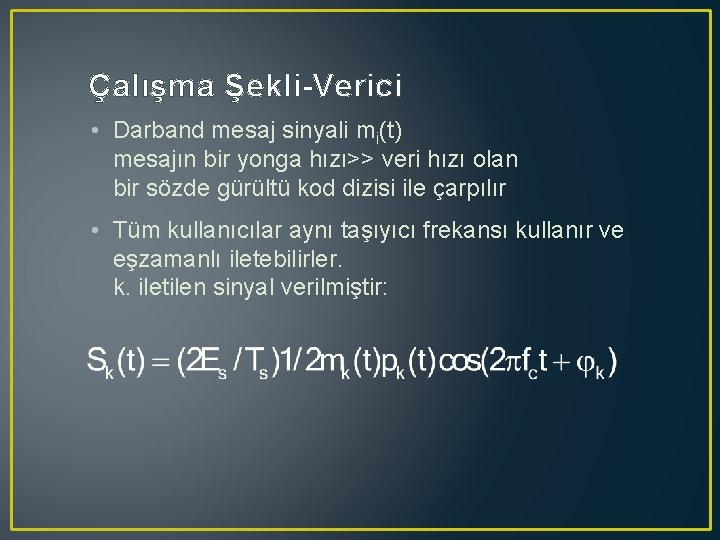 Çalışma Şekli-Verici

• Darband mesaj sinyali $m_i(t)$ mesajın bir yonga hızı>> veri hızı olan bir sözde gürültü kod dizisi ile çarpılır

• Tüm kullanıcılar aynı taşıyıcı frekansı kullanır ve eşzamanlı iletebilirler. k. iletilen sinyal verilmiştir:

$S_k(t) = (2E_s / T_s)1/2m_k(t)p_k(t)\cos(2\pi f_c t + \varphi_k)$